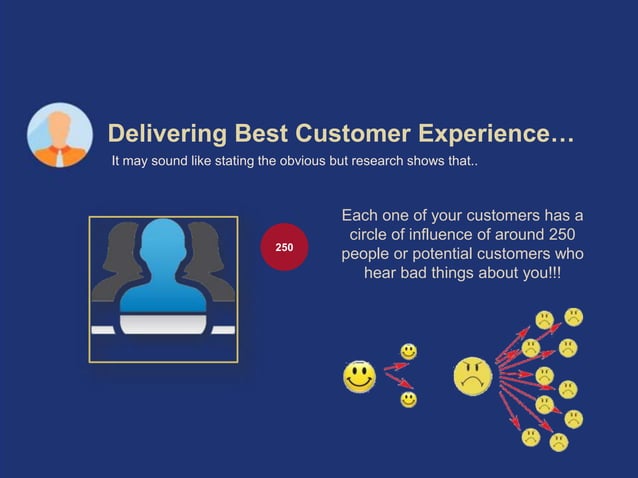 Delivering Best Customer Experience…

It may sound like stating the obvious but research shows that..

250

Each one of your customers has a circle of influence of around 250 people or potential customers who hear bad things about you!!!